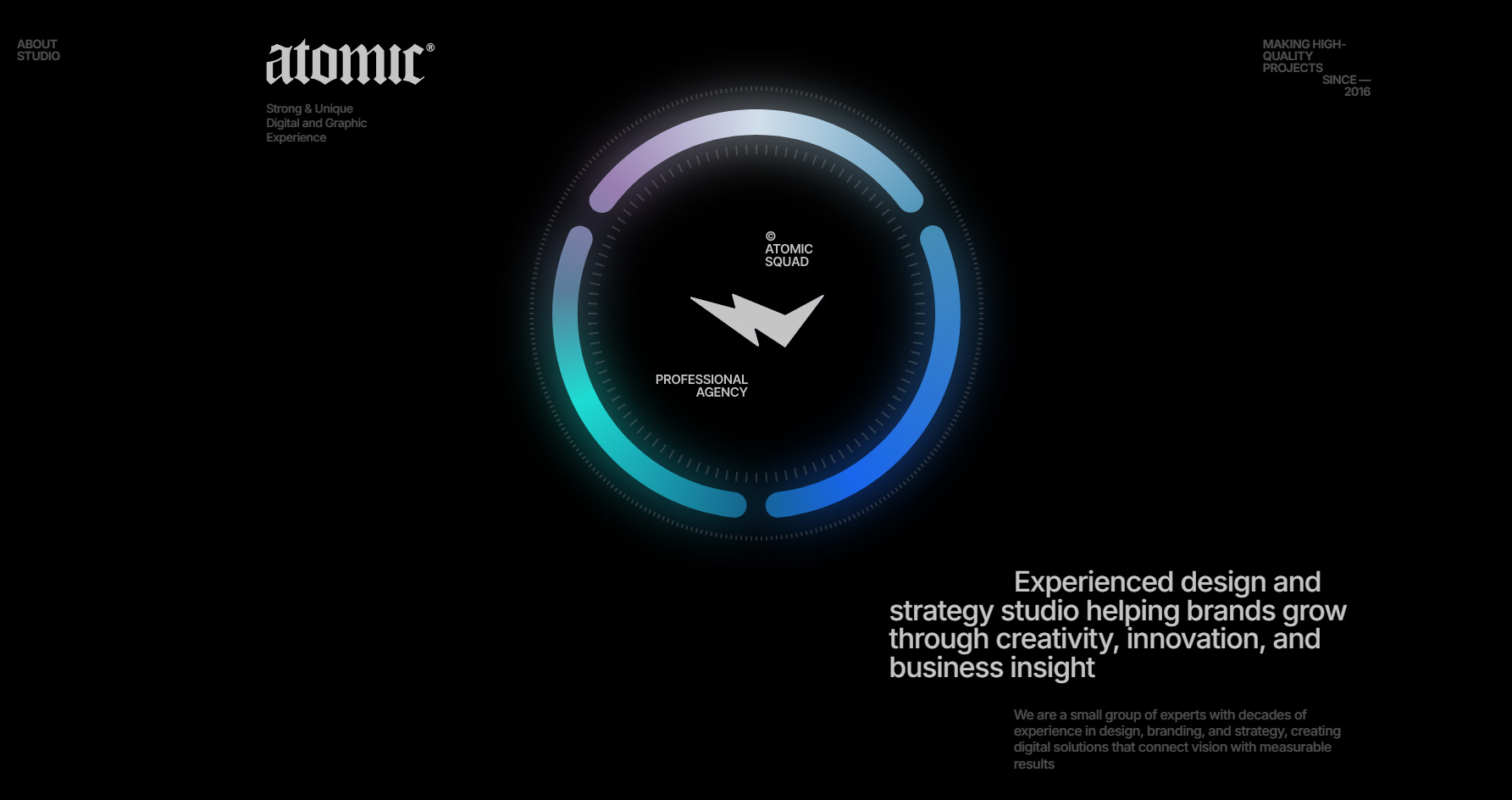 ABOUT STUDIO

atomic®

Strong & Unique Digital and Graphic Experience

MAKING HIGH-QUALITY PROJECTS SINCE — 2016

© ATOMIC SQUAD

PROFESSIONAL AGENCY

Experienced design and strategy studio helping brands grow through creativity, innovation, and business insight

We are a small group of experts with decades of experience in design, branding, and strategy, creating digital solutions that connect vision with measurable results